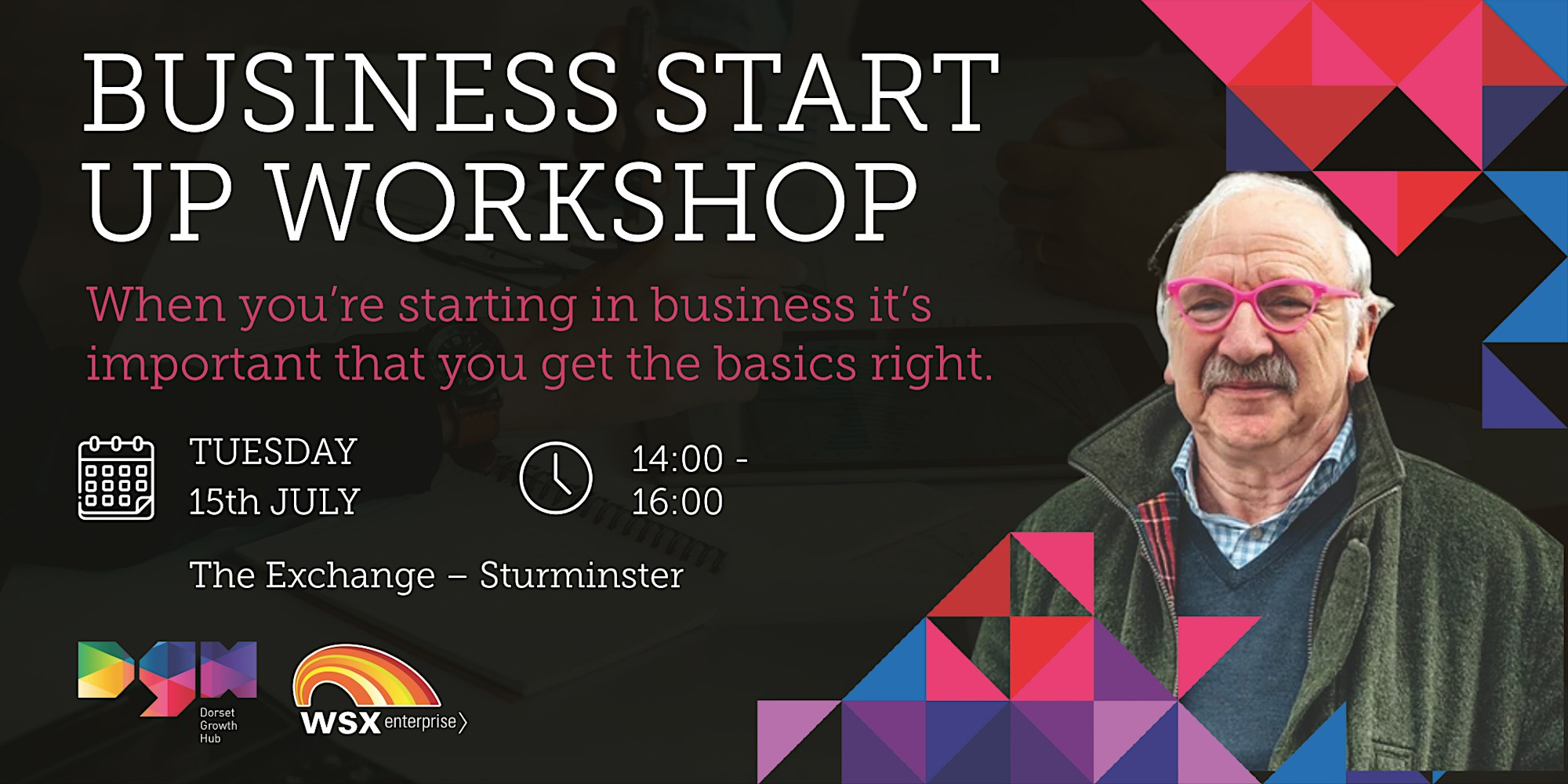 BUSINESS START UP WORKSHOP

When you're starting in business it's important that you get the basics right.

TUESDAY 15th JULY

14:00 - 16:00

The Exchange – Sturminster

Dorset Growth Hub

WSX enterprise